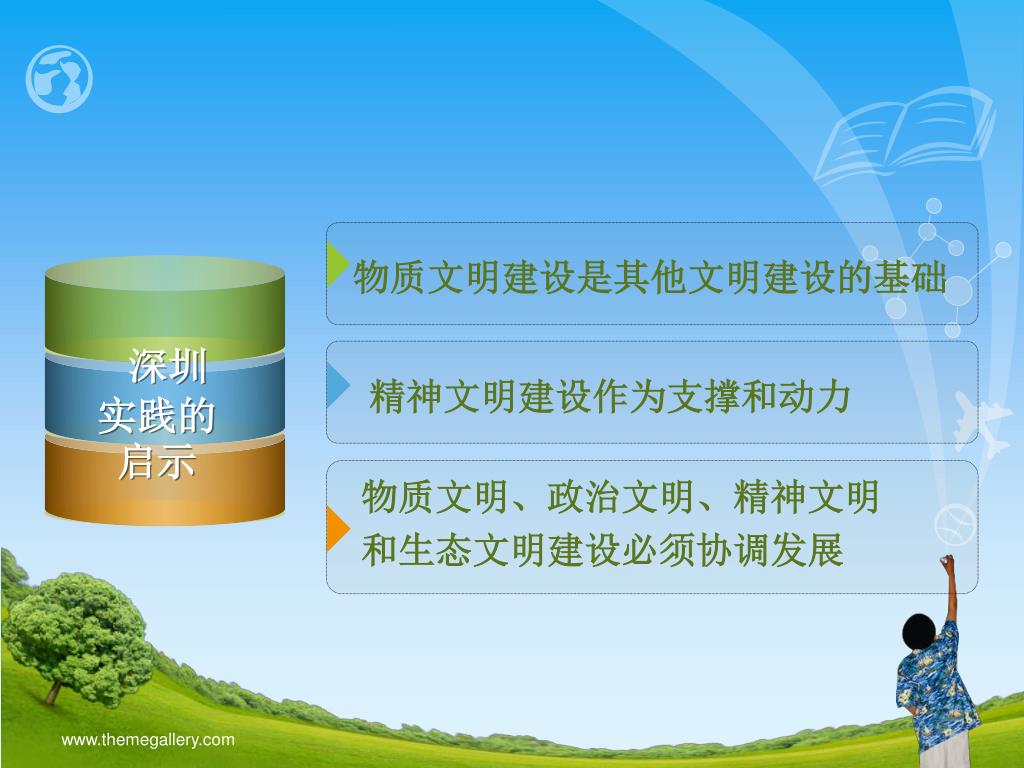 深圳实践的启示

物质文明建设是其他文明建设的基础

精神文明建设作为支撑和动力

物质文明、政治文明、精神文明和生态文明建设必须协调发展

www.themegallery.com